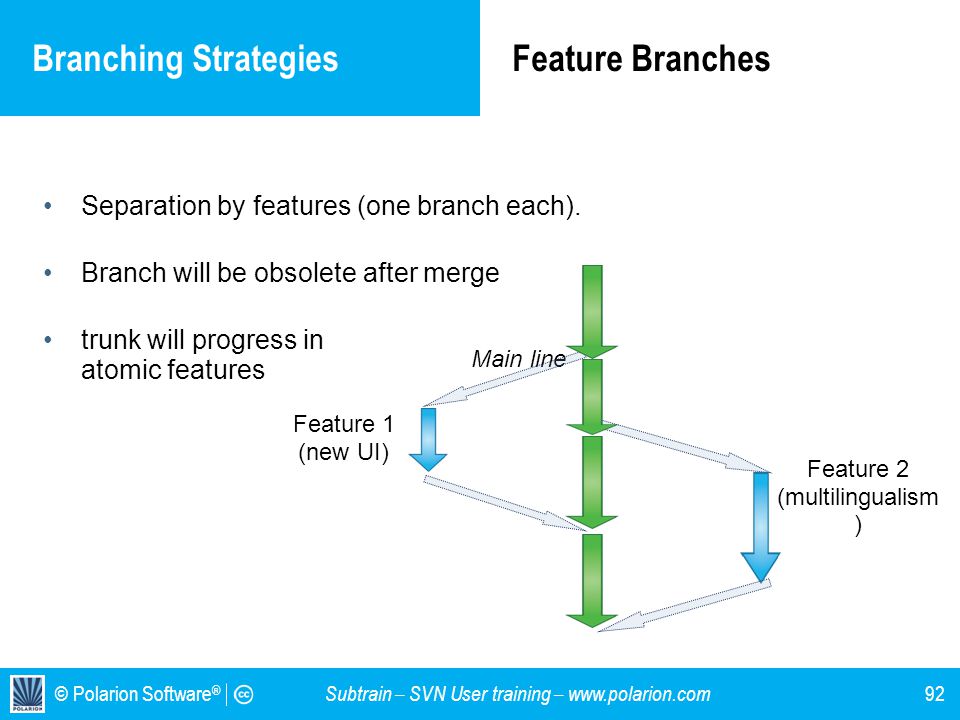 Branching Strategies

Feature Branches

• Separation by features (one branch each).

• Branch will be obsolete after merge

• trunk will progress in atomic features

Main line

Feature 1 (new UI)

Feature 2 (multilingualism )

POLARION © Polarion Software® | cc

Subtrain – SVN User training – www.polarion.com

92